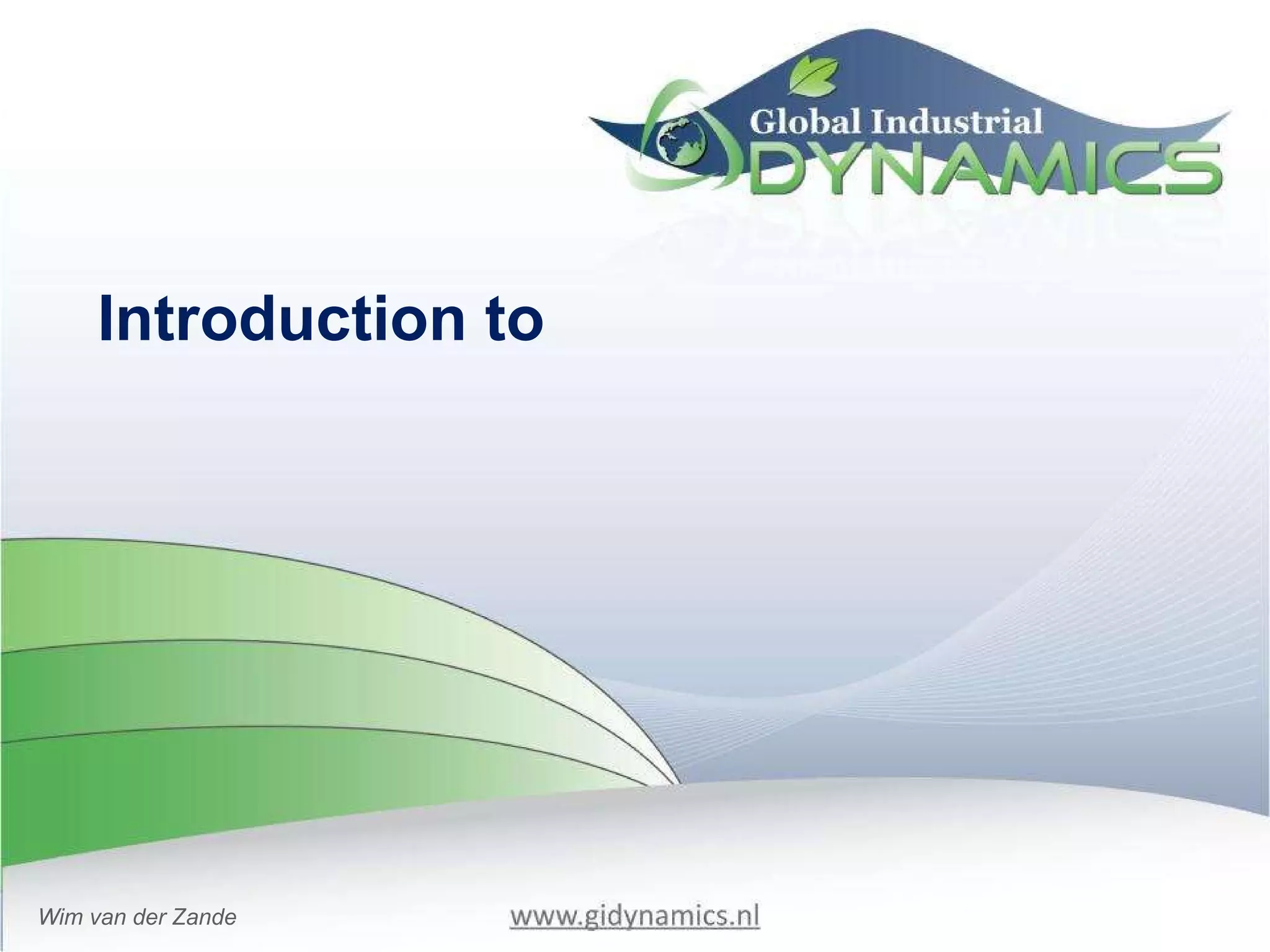 Global Industrial
DYNAMICS

Introduction to

Wim van der Zande

www.gidynamics.nl